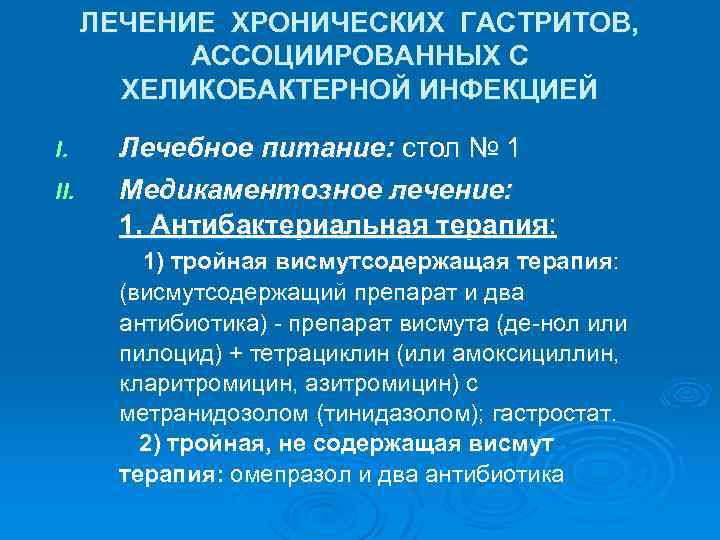 ЛЕЧЕНИЕ ХРОНИЧЕСКИХ ГАСТРИТОВ, АССОЦИИРОВАННЫХ С ХЕЛИКОБАКТЕРНОЙ ИНФЕКЦИЕЙ

I. Лечебное питание: стол № 1

II. Медикаментозное лечение:
1. Антибактериальная терапия:
1) тройная висмутсодержащая терапия: (висмутсодержащий препарат и два антибиотика) - препарат висмута (де-нол или пилоцид) + тетрациклин (или амоксициллин, кларитромицин, азитромицин) с метранидозолом (тинидазолом); гастростат.
2) тройная, не содержащая висмут терапия: омепразол и два антибиотика